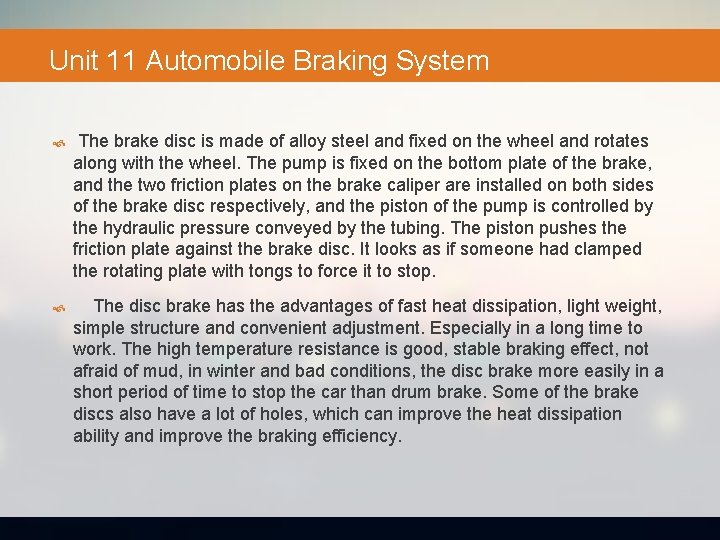 Unit 11 Automobile Braking System

The brake disc is made of alloy steel and fixed on the wheel and rotates along with the wheel. The pump is fixed on the bottom plate of the brake, and the two friction plates on the brake caliper are installed on both sides of the brake disc respectively, and the piston of the pump is controlled by the hydraulic pressure conveyed by the tubing. The piston pushes the friction plate against the brake disc. It looks as if someone had clamped the rotating plate with tongs to force it to stop.

The disc brake has the advantages of fast heat dissipation, light weight, simple structure and convenient adjustment. Especially in a long time to work. The high temperature resistance is good, stable braking effect, not afraid of mud, in winter and bad conditions, the disc brake more easily in a short period of time to stop the car than drum brake. Some of the brake discs also have a lot of holes, which can improve the heat dissipation ability and improve the braking efficiency.